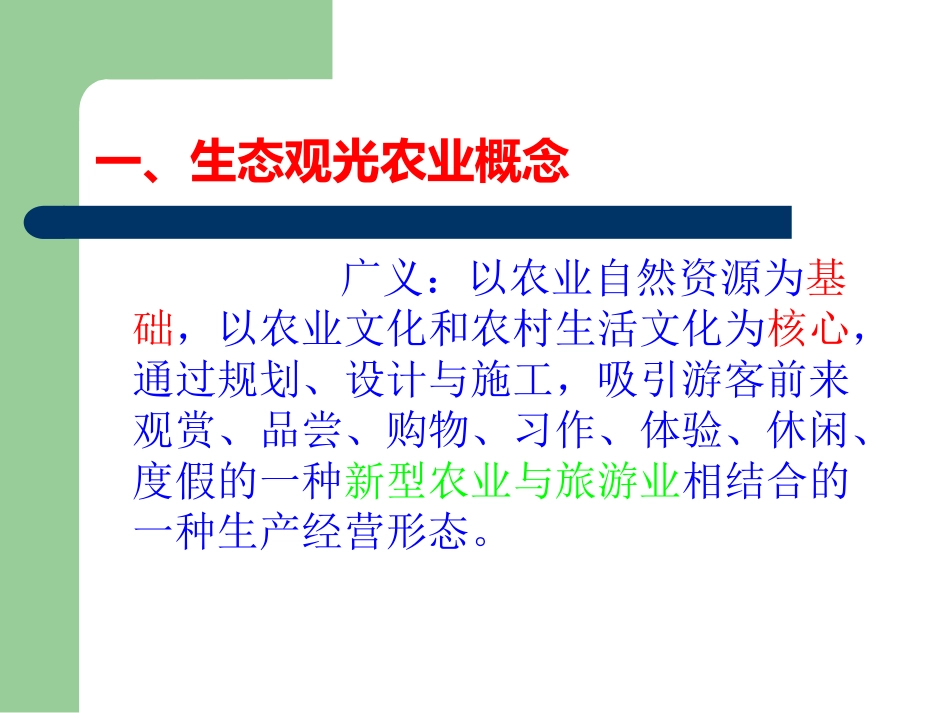 一、生态观光农业概念

广义：以农业自然资源为基础，以农业文化和农村生活文化为核心，通过规划、设计与施工，吸引游客前来观赏、品尝、购物、习作、体验、休闲、度假的一种新型农业与旅游业相结合的一种生产经营形态。